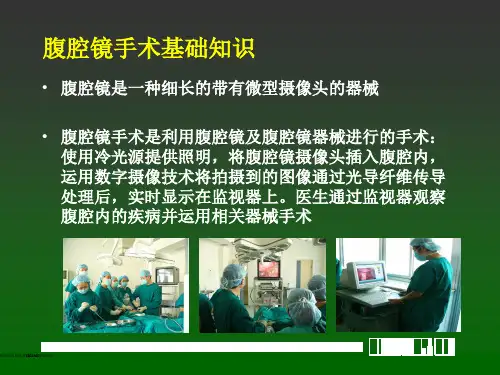 腹腔镜手术基础知识

• 腹腔镜是一种细长的带有微型摄像头的器械

• 腹腔镜手术是利用腹腔镜及腹腔镜器械进行的手术：使用冷光源提供照明，将腹腔镜摄像头插入腹腔内，运用数字摄像技术将拍摄到的图像通过光导纤维传导处理后，实时显示在监视器上。医生通过监视器观察腹腔内的疾病并运用相关器械手术